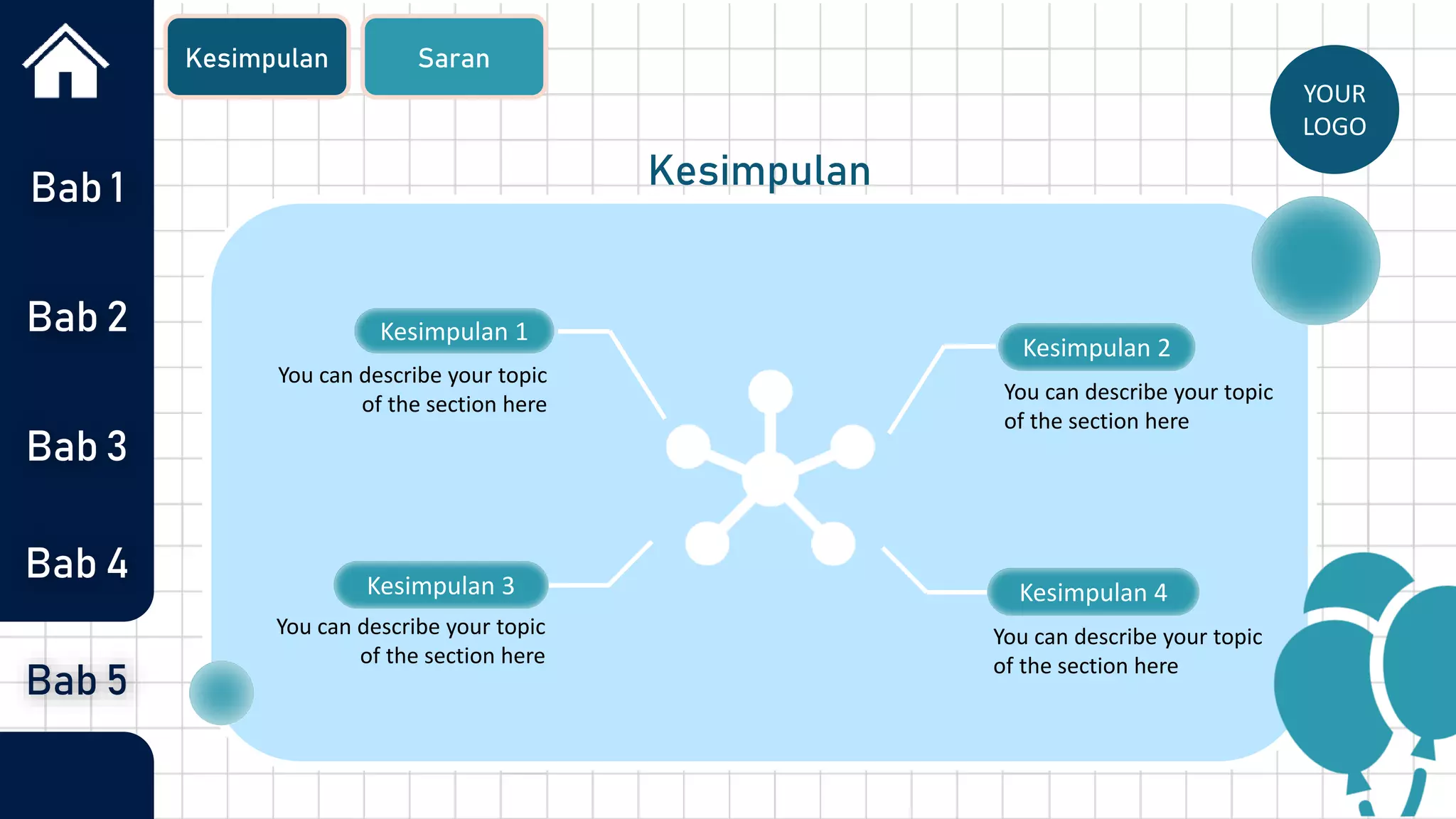 Bab 1

Bab 2

Bab 3

Bab 4

Bab 5

Kesimpulan

Saran

YOUR LOGO

Kesimpulan

Kesimpulan 1

You can describe your topic of the section here

Kesimpulan 2

You can describe your topic of the section here

Kesimpulan 3

You can describe your topic of the section here

Kesimpulan 4

You can describe your topic of the section here